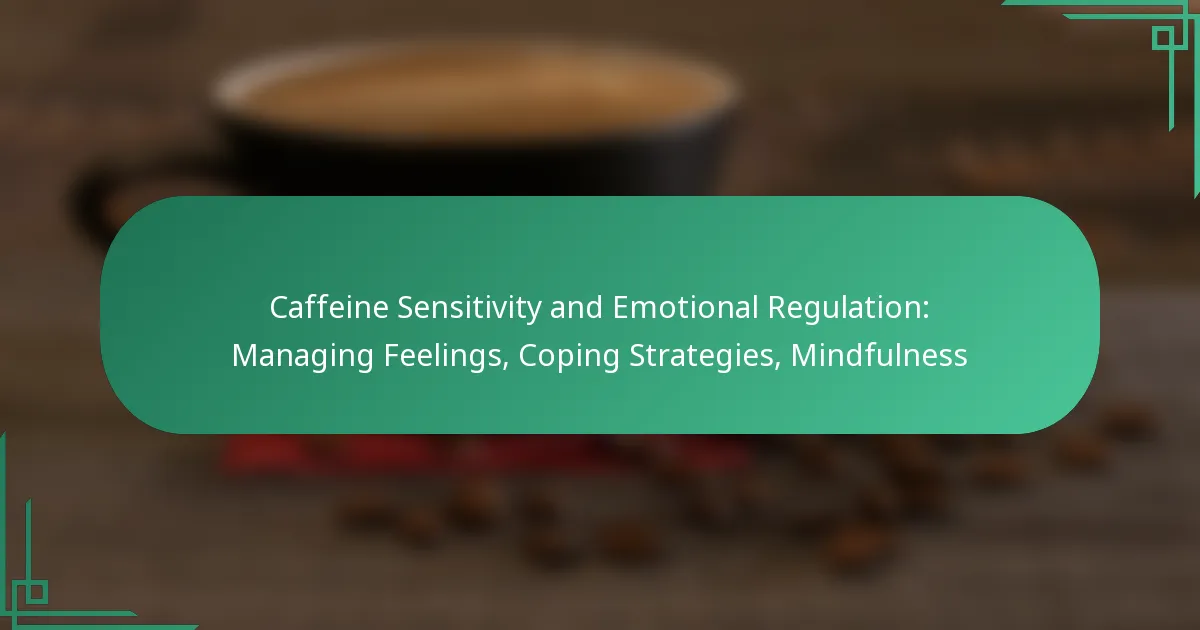 Caffeine Sensitivity and Emotional Regulation: Managing Feelings, Coping Strategies, Mindfulness